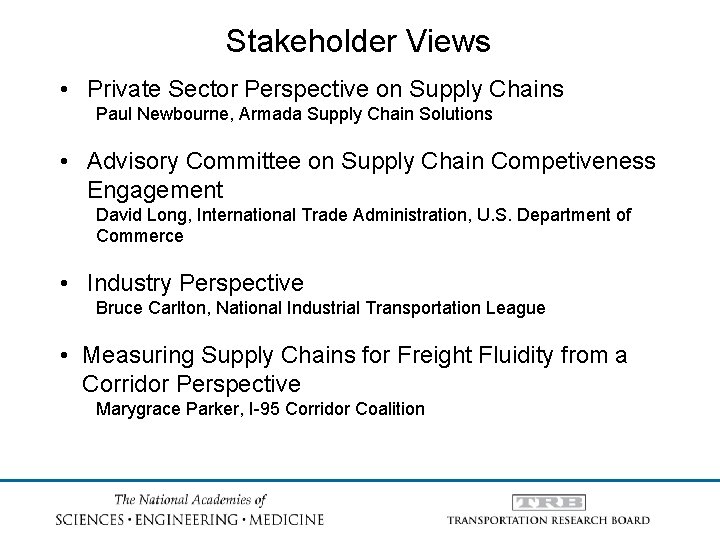 Stakeholder Views

• Private Sector Perspective on Supply Chains
Paul Newbourne, Armada Supply Chain Solutions

• Advisory Committee on Supply Chain Competiveness Engagement
David Long, International Trade Administration, U.S. Department of Commerce

• Industry Perspective
Bruce Carlton, National Industrial Transportation League

• Measuring Supply Chains for Freight Fluidity from a Corridor Perspective
Marygrace Parker, I-95 Corridor Coalition

The National Academies of
SCIENCES · ENGINEERING · MEDICINE

TRB
TRANSPORTATION RESEARCH BOARD